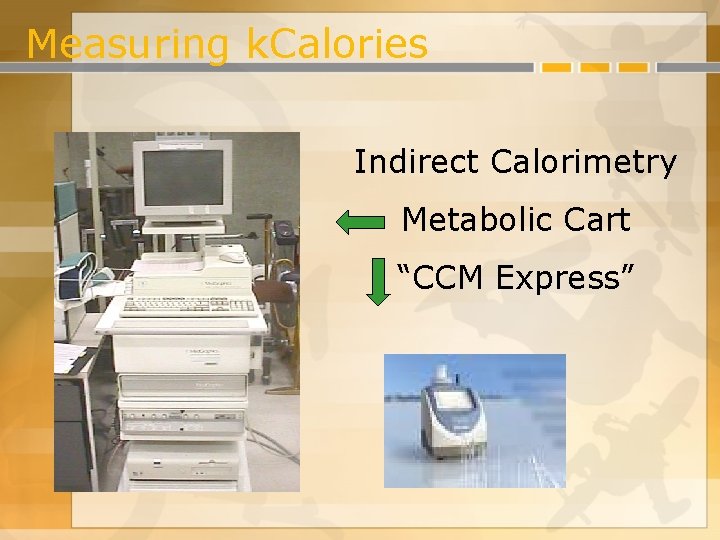 Measuring kCalories

Indirect Calorimetry

Metabolic Cart

“CCM Express”